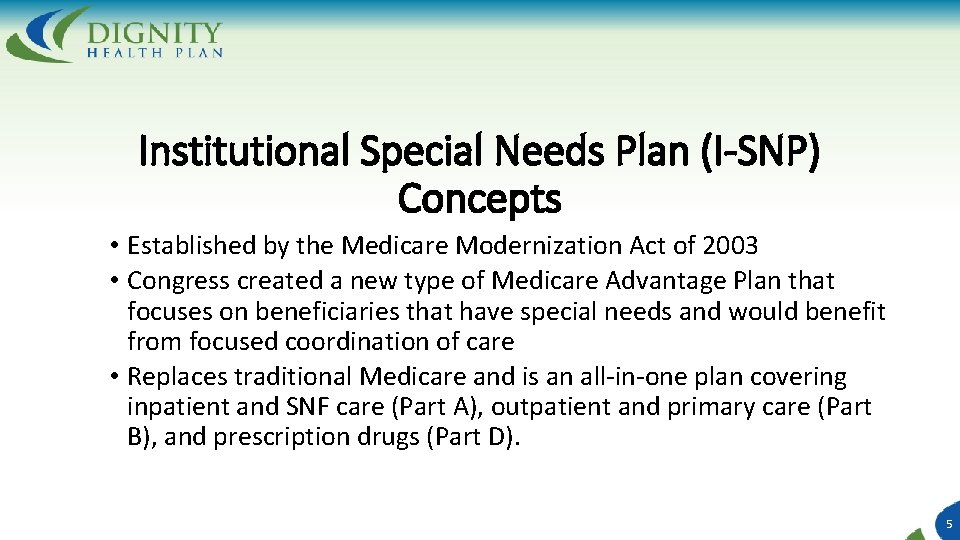 DIGNITY
HEALTH PLAN

Institutional Special Needs Plan (I-SNP) Concepts

• Established by the Medicare Modernization Act of 2003
• Congress created a new type of Medicare Advantage Plan that focuses on beneficiaries that have special needs and would benefit from focused coordination of care
• Replaces traditional Medicare and is an all-in-one plan covering inpatient and SNF care (Part A), outpatient and primary care (Part B), and prescription drugs (Part D).

5